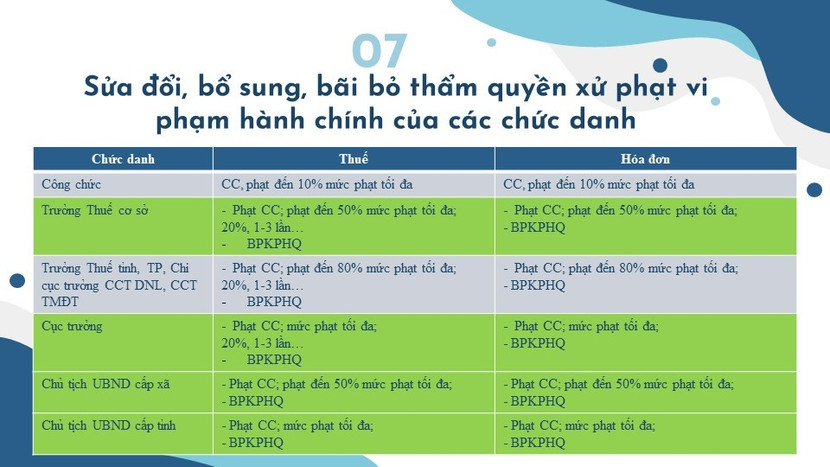 07

Sửa đổi, bổ sung, bãi bỏ thẩm quyền xử phạt vi phạm hành chính của các chức danh

| Chức danh | Thuế | Hóa đơn |
|---|---|---|
| Công chức | CC, phạt đến 10% mức phạt tối đa | CC, phạt đến 10% mức phạt tối đa |
| Trưởng Thuế cơ sở | - Phạt CC; phạt đến 50% mức phạt tối đa; 20%, 1-3 lần… - BPKPHQ | - Phạt CC; phạt đến 50% mức phạt tối đa; - BPKPHQ |
| Trưởng Thuế tỉnh, TP, Chi cục trưởng CCT DNL, CCT TMĐT | - Phạt CC; phạt đến 80% mức phạt tối đa; 20%, 1-3 lần… - BPKPHQ | - Phạt CC; phạt đến 80% mức phạt tối đa; - BPKPHQ |
| Cục trưởng | - Phạt CC; mức phạt tối đa; 20%, 1-3 lần… - BPKPHQ | - Phạt CC; mức phạt tối đa; - BPKPHQ |
| Chủ tịch UBND cấp xã | - Phạt CC; phạt đến 50% mức phạt tối đa; - BPKPHQ | - Phạt CC; phạt đến 50% mức phạt tối đa; - BPKPHQ |
| Chủ tịch UBND cấp tỉnh | - Phạt CC; mức phạt tối đa; - BPKPHQ | - Phạt CC; mức phạt tối đa; - BPKPHQ |